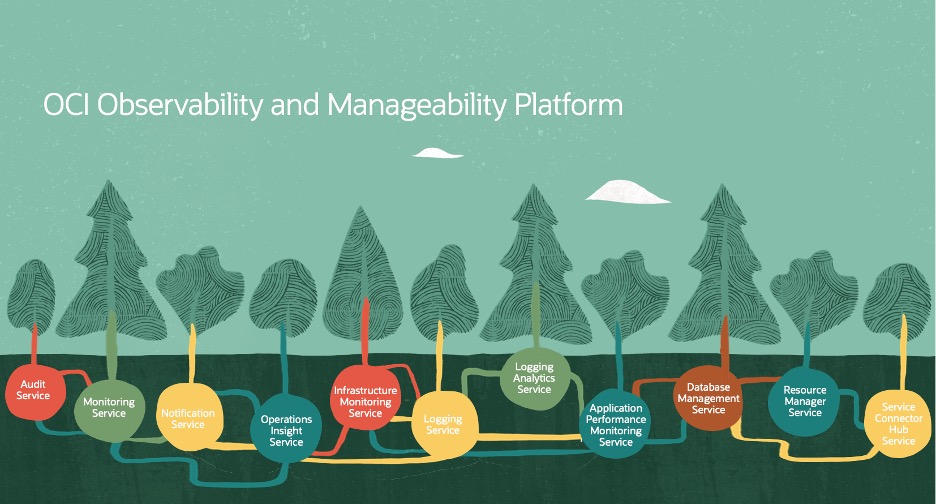 OCI Observability and Manageability Platform

Audit Service

Monitoring Service

Notification Service

Operations Insight Service

Infrastructure Monitoring Service

Logging Service

Logging Analytics Service

Application Performance Monitoring Service

Database Management Service

Resource Manager Service

Service Connector Hub Service